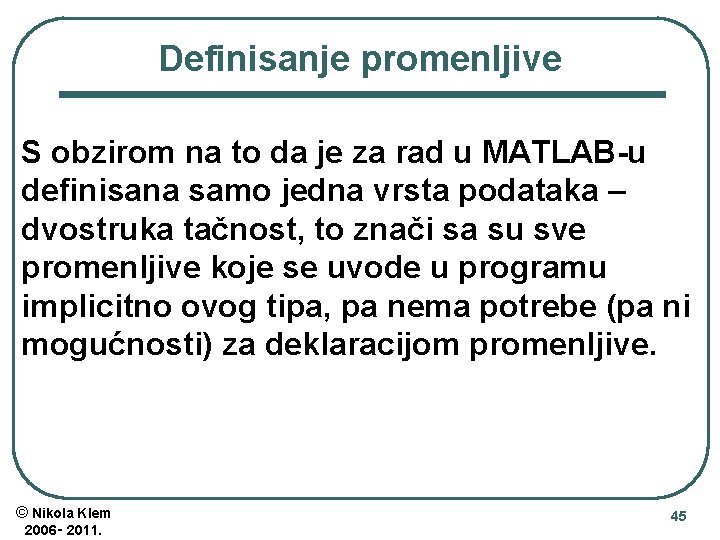 Definisanje promenljive

S obzirom na to da je za rad u MATLAB-u definisana samo jedna vrsta podataka – dvostruka tačnost, to znači sa su sve promenljive koje se uvode u programu implicitno ovog tipa, pa nema potrebe (pa ni mogućnosti) za deklaracijom promenljive.

© Nikola Klem
2006- 2011.

45